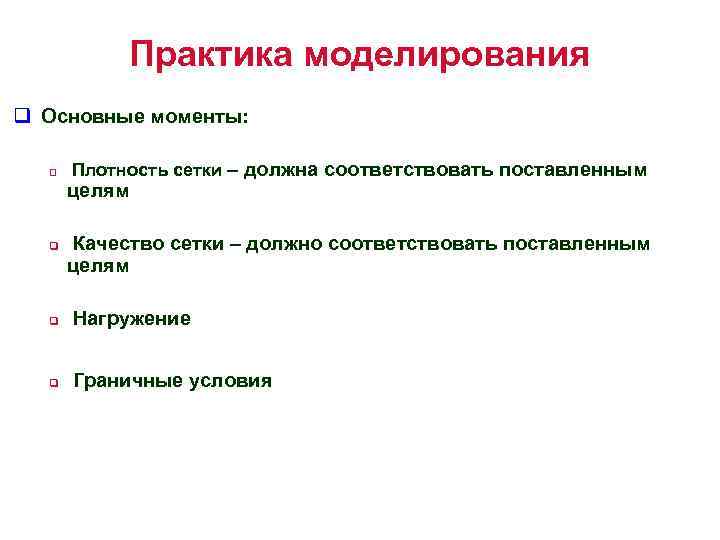 Практика моделирования

Основные моменты:

Плотность сетки – должна соответствовать поставленным целям

Качество сетки – должно соответствовать поставленным целям

Нагружение

Граничные условия